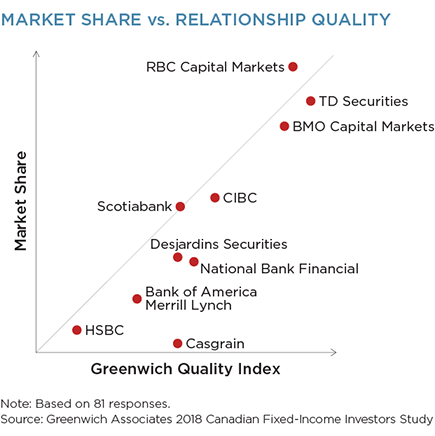 MARKET SHARE vs. RELATIONSHIP QUALITY

Market Share

RBC Capital Markets

TD Securities

BMO Capital Markets

CIBC

Scotiabank

Desjardins Securities

National Bank Financial

Bank of America Merrill Lynch

HSBC

Casgrain

Greenwich Quality Index

Note: Based on 81 responses.
Source: Greenwich Associates 2018 Canadian Fixed-Income Investors Study